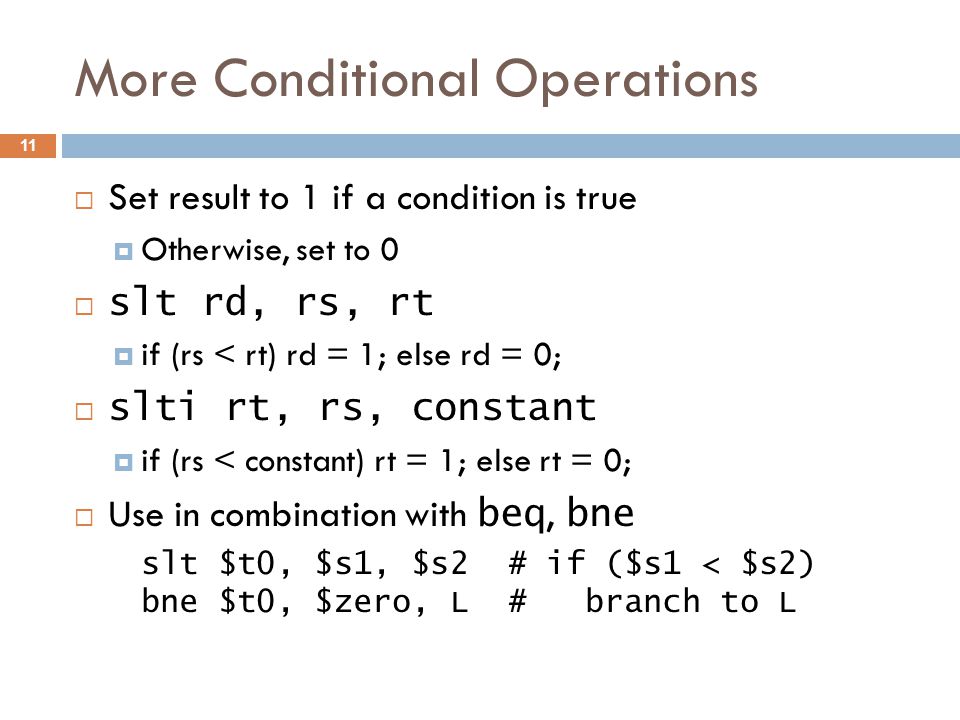 More Conditional Operations

11

Set result to 1 if a condition is true

Otherwise, set to 0

slt rd, rs, rt

if (rs < rt) rd = 1; else rd = 0;

slti rt, rs, constant

if (rs < constant) rt = 1; else rt = 0;

Use in combination with beq, bne

slt \$t0, \$s1, \$s2 # if (\$s1 < \$s2)
bne \$t0, \$zero, L # branch to L